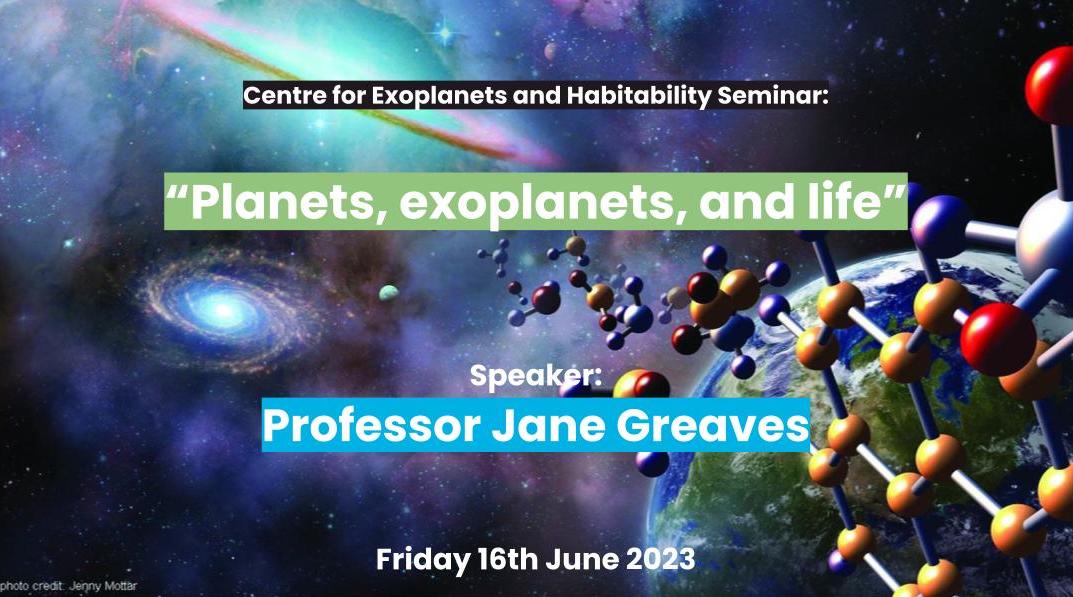 Centre for Exoplanets and Habitability Seminar:

“Planets, exoplanets, and life”

Speaker:

Professor Jane Greaves

Friday 16th June 2023

photo credit: Jenny Mottar